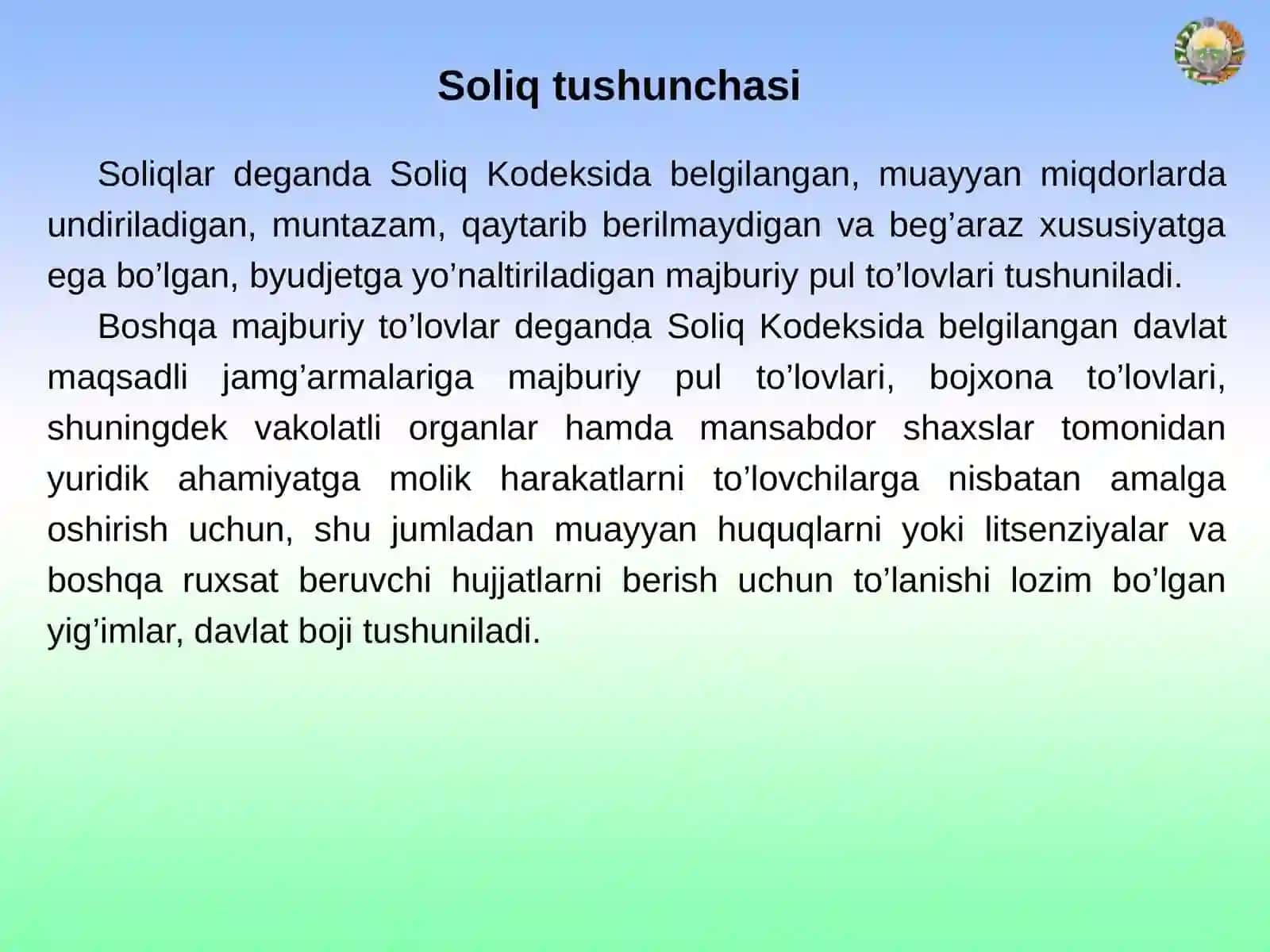 Soliq tushunchasi

Soliqlar deganda Soliq Kodeksida belgilangan, muayyan miqdorlarda undiriladigan, muntazam, qaytarib berilmaydigan va beg’araz xususiyatga ega bo’lgan, byudjetga yo’naltiriladigan majburiy pul to’lovlari tushuniladi.

Boshqa majburiy to’lovlar deganda Soliq Kodeksida belgilangan davlat maqsadli jamg’armalariga majburiy pul to’lovlari, bojxona to’lovlari, shuningdek vakolatli organlar hamda mansabdor shaxslar tomonidan yuridik ahamiyatga molik harakatlarni to’lovchilarga nisbatan amalga oshirish uchun, shu jumladan muayyan huquqlarni yoki litsenziyalar va boshqa ruxsat beruvchi hujjatlarni berish uchun to’lanishi lozim bo’lgan yig’imlar, davlat boji tushuniladi.